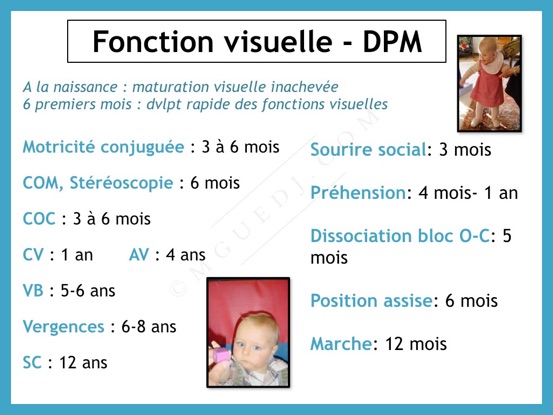 Fonction visuelle - DPM

A la naissance : maturation visuelle inachevée
6 premiers mois : dvlpt rapide des fonctions visuelles

Motricité conjuguée : 3 à 6 mois

COM, Stéréoscopie : 6 mois

COC : 3 à 6 mois

CV : 1 an AV : 4 ans

VB : 5-6 ans

Vergences : 6-8 ans

SC : 12 ans

Sourire social: 3 mois

Préhension: 4 mois- 1 an

Dissociation bloc O-C: 5 mois

Position assise: 6 mois

Marche: 12 mois

© MGUEDJ.COM